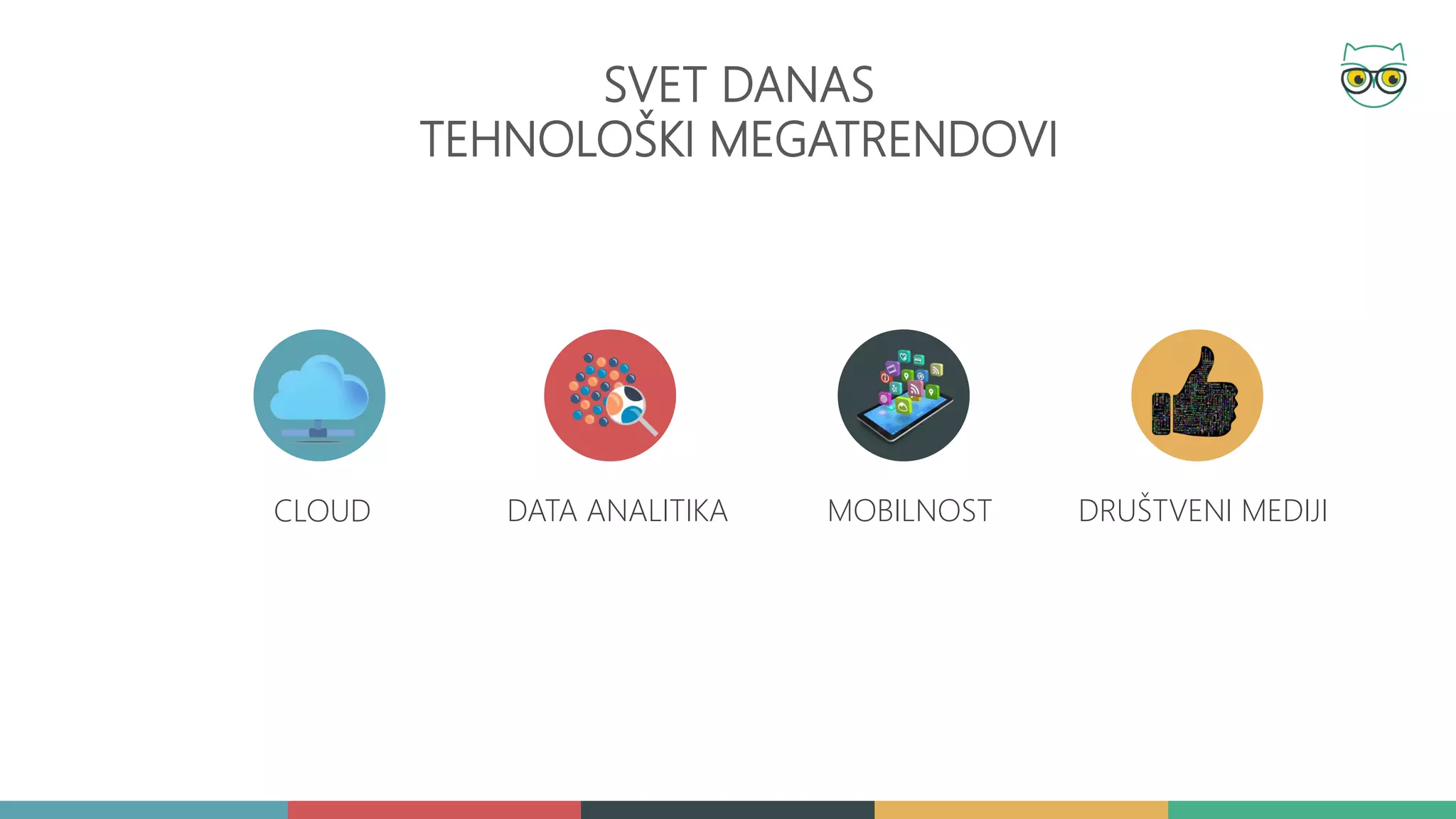 SVET DANAS
TEHNOLOŠKI MEGATRENDOVI

CLOUD

DATA ANALITIKA

MOBILNOST

DRUŠTVENI MEDIJI